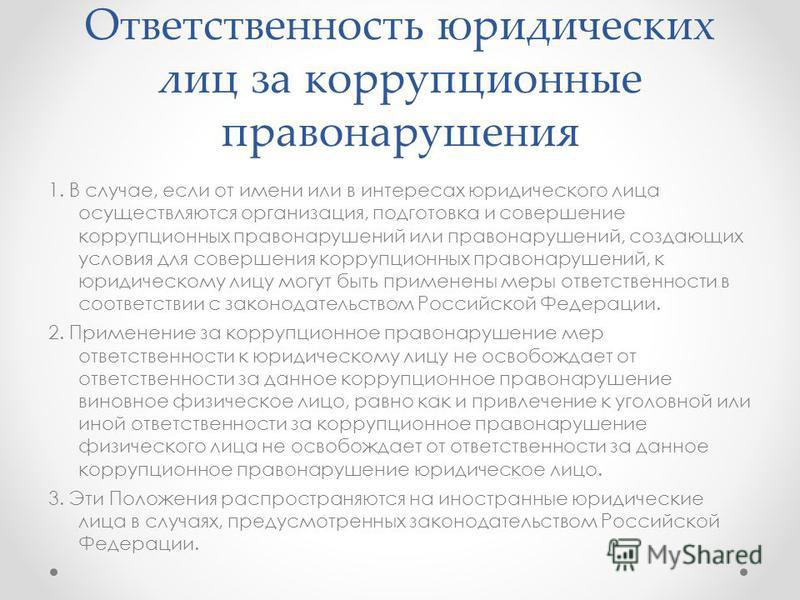 Ответственность юридических лиц за коррупционные правонарушения

1. В случае, если от имени или в интересах юридического лица осуществляются организация, подготовка и совершение коррупционных правонарушений или правонарушений, создающих условия для совершения коррупционных правонарушений, к юридическому лицу могут быть применены меры ответственности в соответствии с законодательством Российской Федерации.

2. Применение за коррупционное правонарушение мер ответственности к юридическому лицу не освобождает от ответственности за данное коррупционное правонарушение виновное физическое лицо, равно как и привлечение к уголовной или иной ответственности за коррупционное правонарушение физического лица не освобождает от ответственности за данное коррупционное правонарушение юридическое лицо.

3. Эти Положения распространяются на иностранные юридические лица в случаях, предусмотренных законодательством Российской Федерации.

MyShared